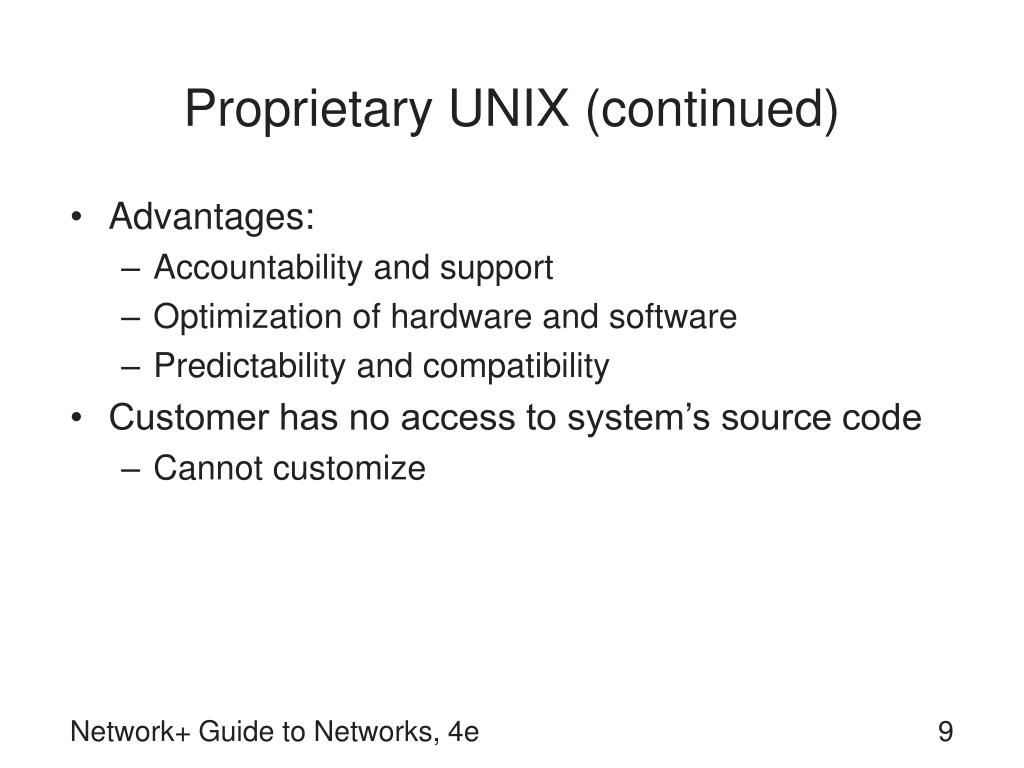 Proprietary UNIX (continued)

• Advantages:
– Accountability and support
– Optimization of hardware and software
– Predictability and compatibility
• Customer has no access to system’s source code
– Cannot customize

Network+ Guide to Networks, 4e

9